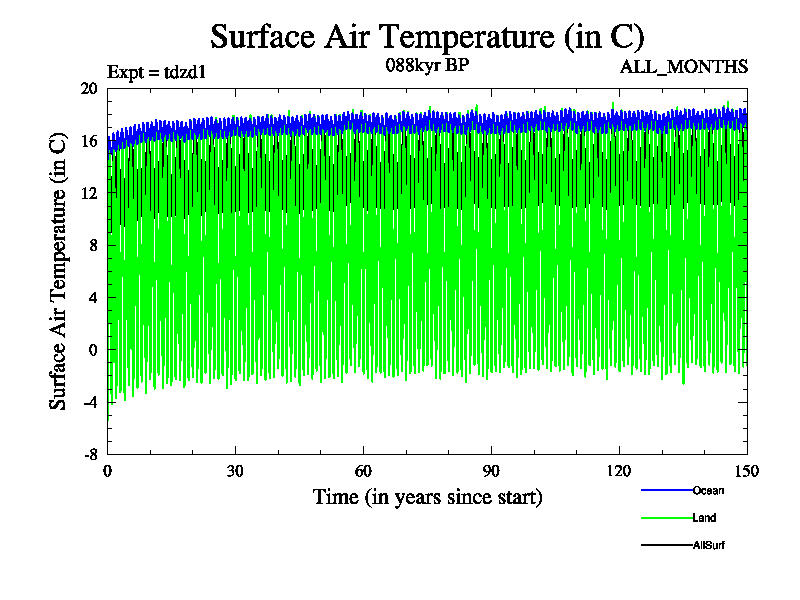 Surface Air Temperature (in C)

Expt = tdzd1

088kyr BP

ALL_MONTHS

Surface Air Temperature (in C)

20
16
12
8
4
0
-4
-8

0
30
60
90
120
150

Time (in years since start)

Ocean
Land
AllSurf